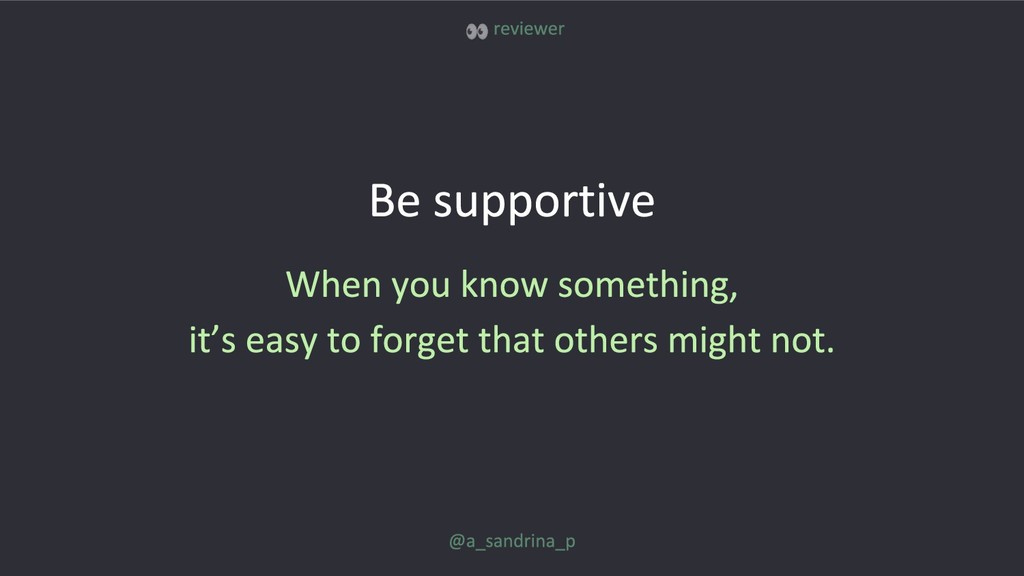 reviewer

Be supportive

When you know something,
it’s easy to forget that others might not.

@a_sandrina_p